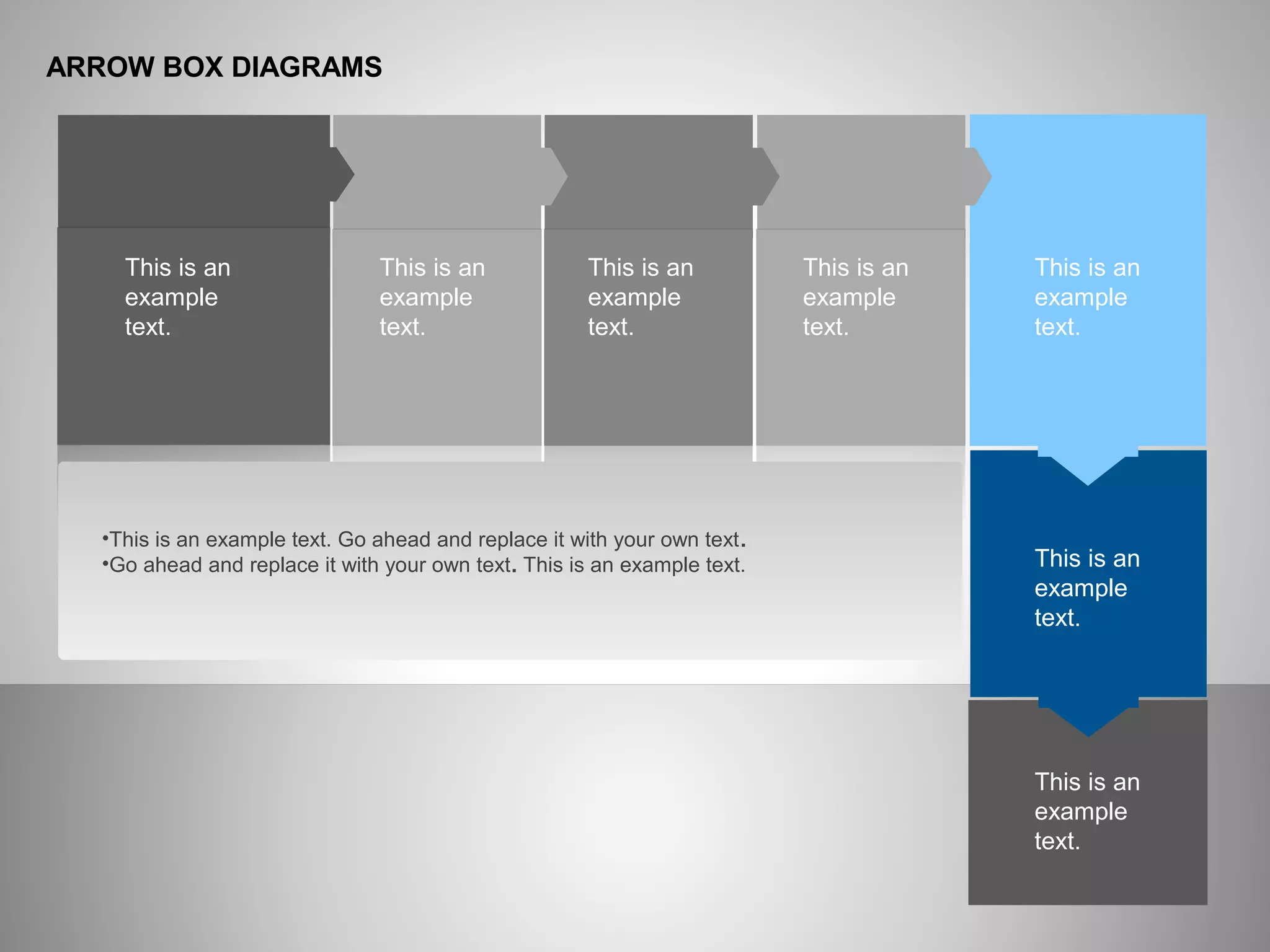 ARROW BOX DIAGRAMS

This is an example text.

This is an example text.

This is an example text.

This is an example text.

This is an example text.

•This is an example text. Go ahead and replace it with your own text.
•Go ahead and replace it with your own text. This is an example text.

This is an example text.

This is an example text.